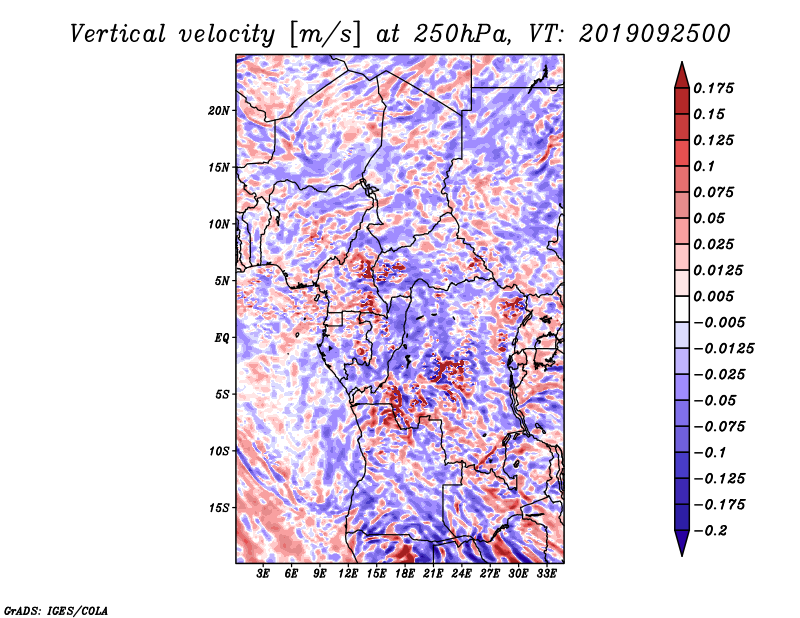 Vertical velocity [m/s] at 250hPa, VT: 2019092500

20N
15N
10N
5N
EQ
5S
10S
15S

3E 6E 9E 12E 15E 18E 21E 24E 27E 30E 33E

0.175
0.15
0.125
0.1
0.075
0.05
0.025
0.0125
0.005
−0.005
−0.0125
−0.025
−0.05
−0.075
−0.1
−0.125
−0.175
−0.2

GrADS: IGES/COLA